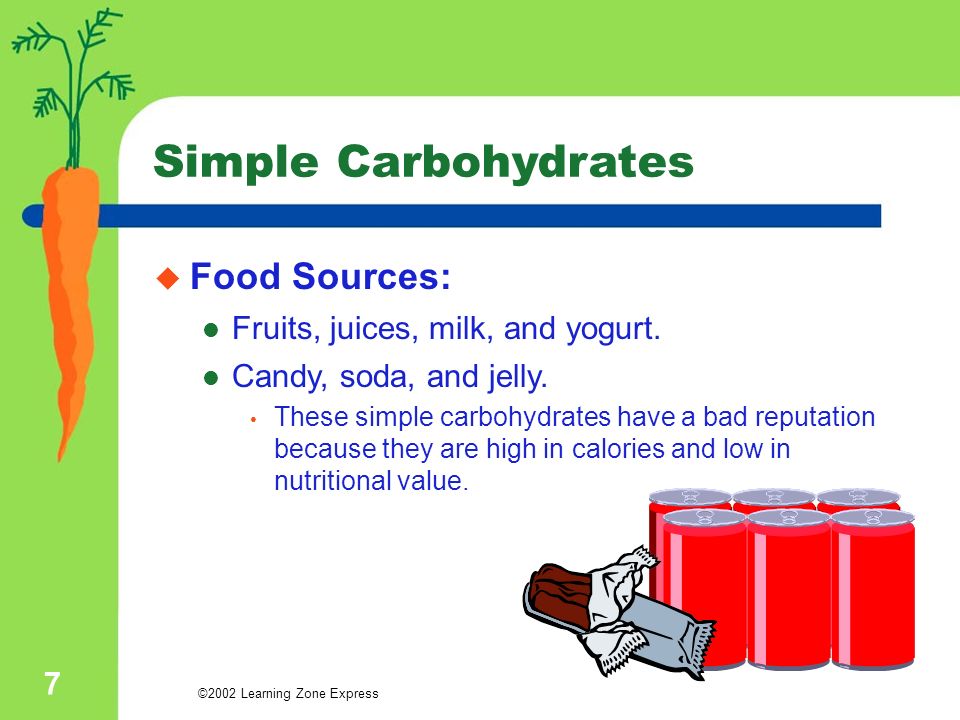 Simple Carbohydrates

Food Sources:

Fruits, juices, milk, and yogurt.

Candy, soda, and jelly.

These simple carbohydrates have a bad reputation because they are high in calories and low in nutritional value.

7

©2002 Learning Zone Express